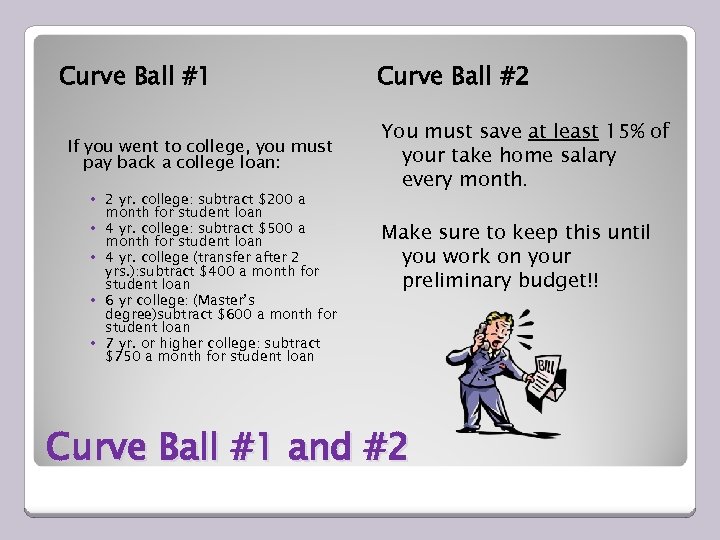 Curve Ball #1

If you went to college, you must pay back a college loan:

• 2 yr. college: subtract \$200 a month for student loan
• 4 yr. college: subtract \$500 a month for student loan
• 4 yr. college (transfer after 2 yrs.):subtract \$400 a month for student loan
• 6 yr college: (Master's degree)subtract \$600 a month for student loan
• 7 yr. or higher college: subtract \$750 a month for student loan

Curve Ball #2

You must save at least 15% of your take home salary every month.

Make sure to keep this until you work on your preliminary budget!!

BILL

Curve Ball #1 and #2